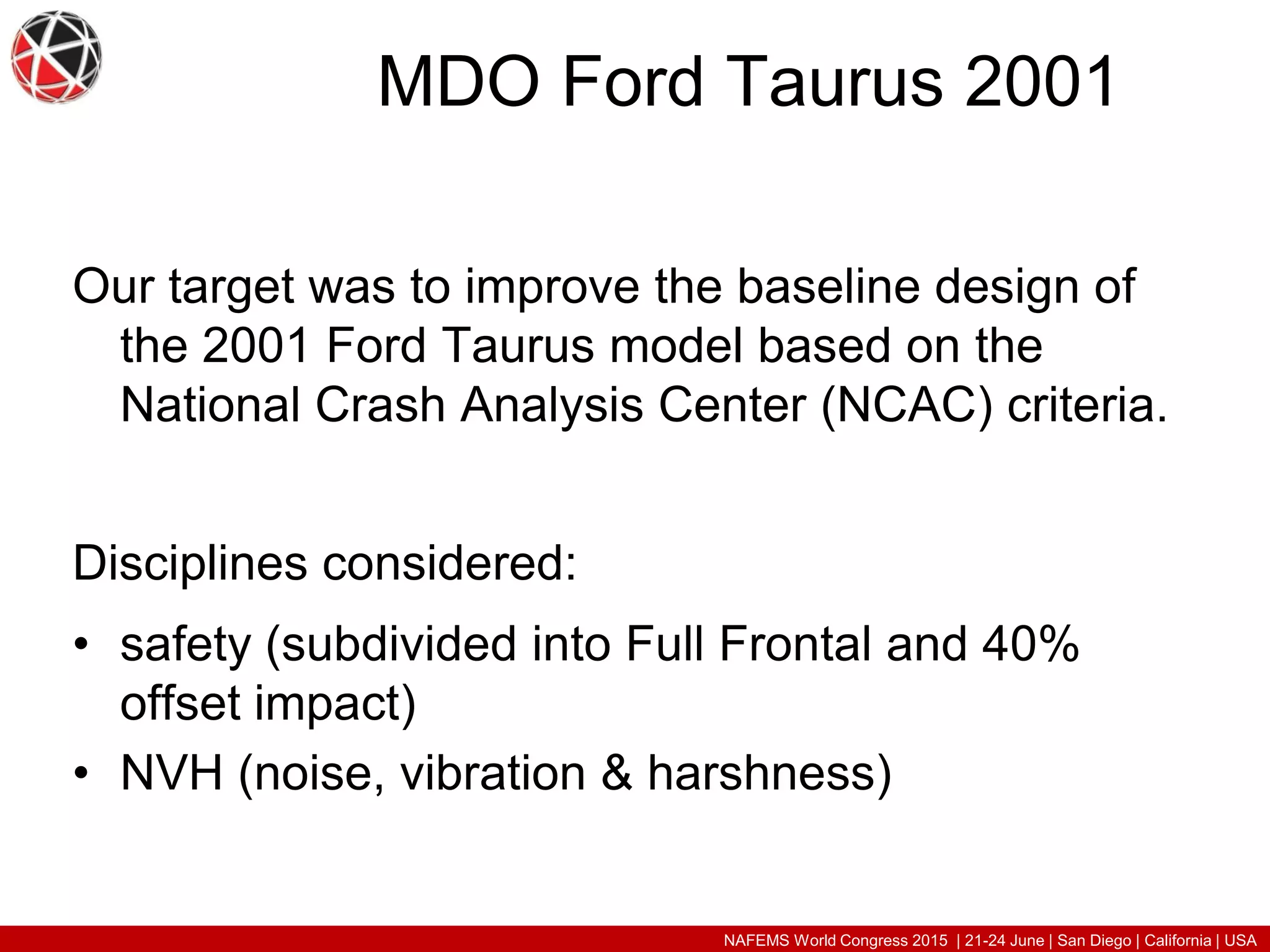 MDO Ford Taurus 2001

Our target was to improve the baseline design of the 2001 Ford Taurus model based on the National Crash Analysis Center (NCAC) criteria.

Disciplines considered:

• safety (subdivided into Full Frontal and 40% offset impact)
• NVH (noise, vibration & harshness)

NAFEMS World Congress 2015 | 21-24 June | San Diego | California | USA